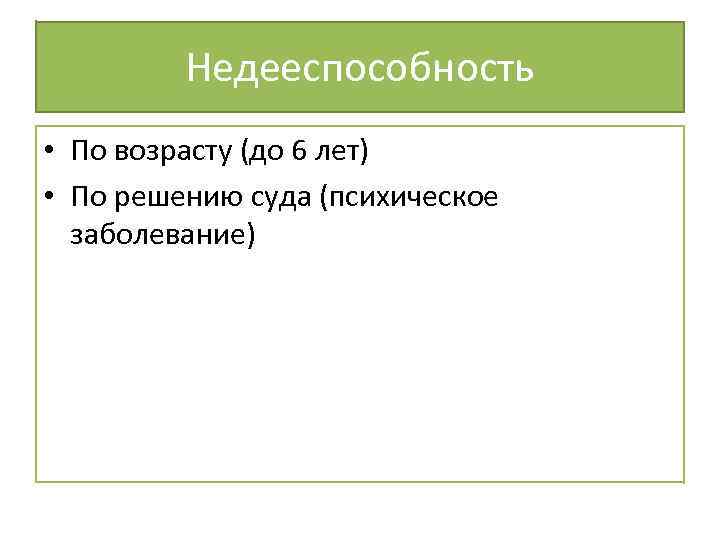 Недееспособность

• По возрасту (до 6 лет)
• По решению суда (психическое заболевание)